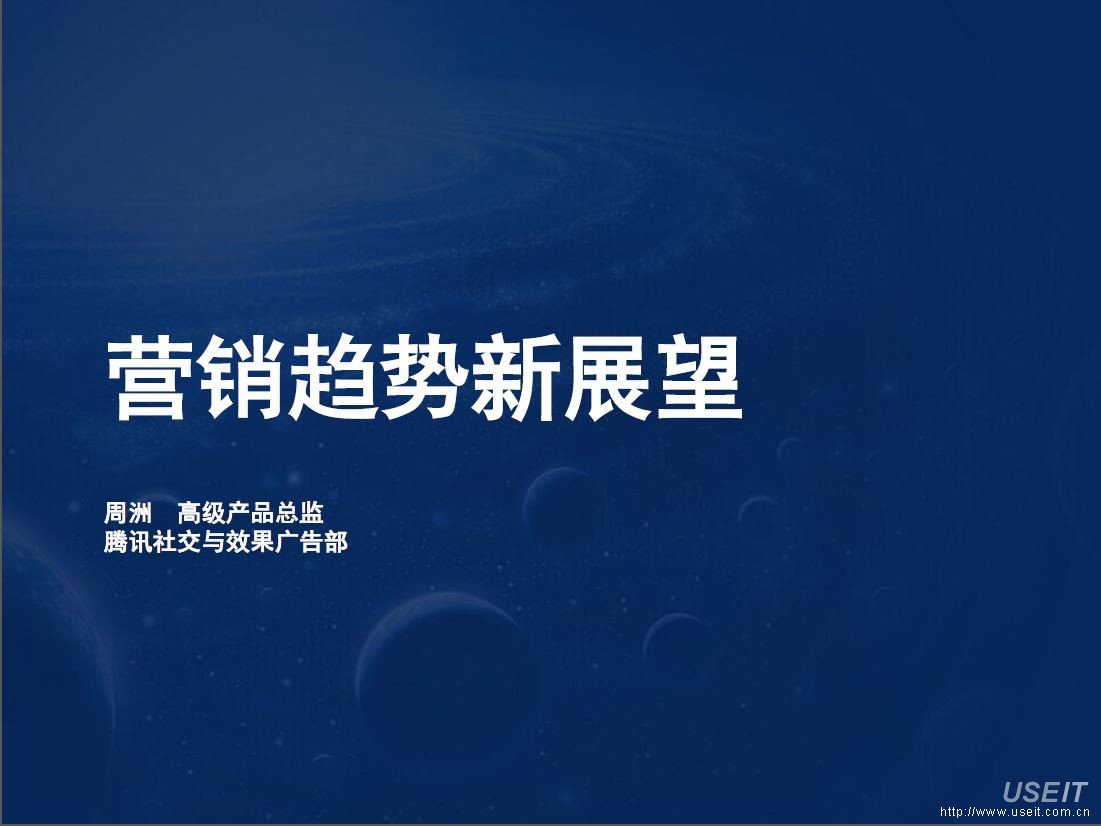 营销趋势新展望

周洲 高级产品总监
腾讯社交与效果广告部

USEIT
http://www.useit.com.cn